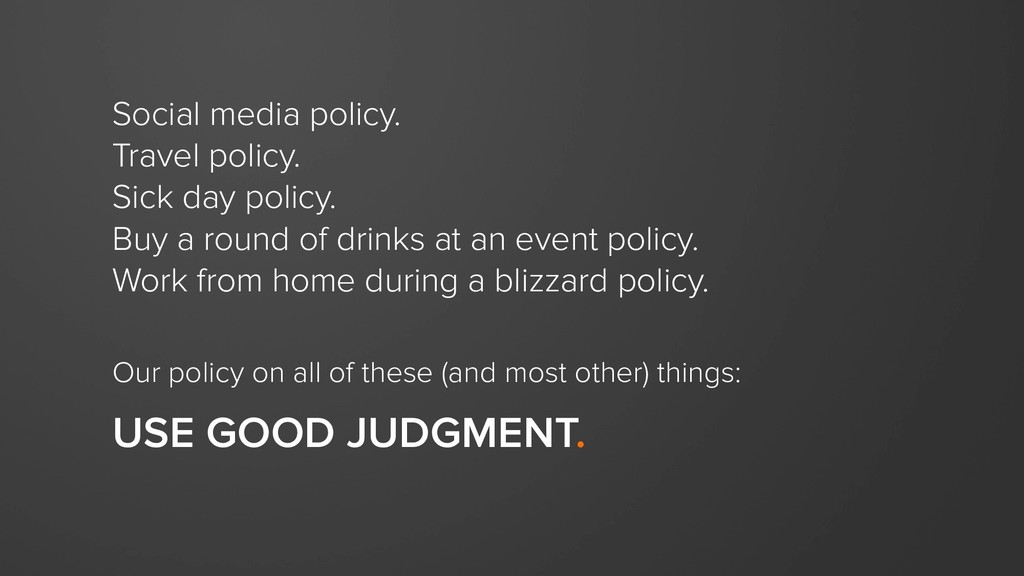 Social media policy.
Travel policy.
Sick day policy.
Buy a round of drinks at an event policy.
Work from home during a blizzard policy.

Our policy on all of these (and most other) things:

USE GOOD JUDGMENT.